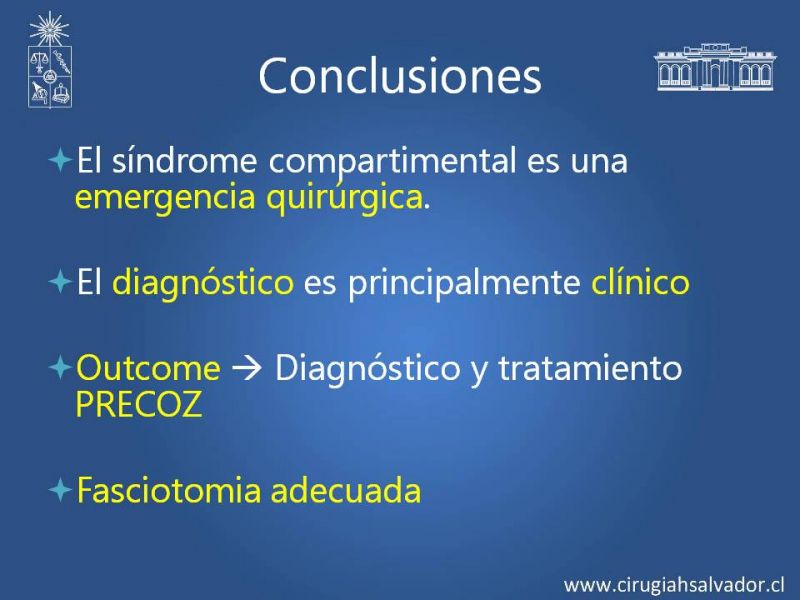 Conclusiones

El síndrome compartimental es una emergencia quirúrgica.

El diagnóstico es principalmente clínico

Outcome → Diagnóstico y tratamiento PRECOZ

Fasciotomia adecuada

www.cirugiahsalvador.cl